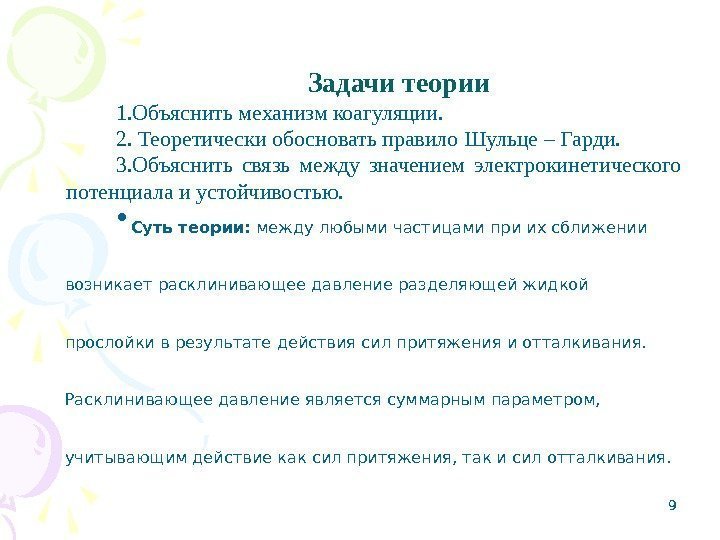 Задачи теории

1.Объяснить механизм коагуляции.

2. Теоретически обосновать правило Шульце – Гарди.

3.Объяснить связь между значением электрокинетического потенциала и устойчивостью.

• Суть теории: между любыми частицами при их сближении возникает расклинивающее давление разделяющей жидкой прослойки в результате действия сил притяжения и отталкивания. Расклинивающее давление является суммарным параметром, учитывающим действие как сил притяжения, так и сил отталкивания.

9